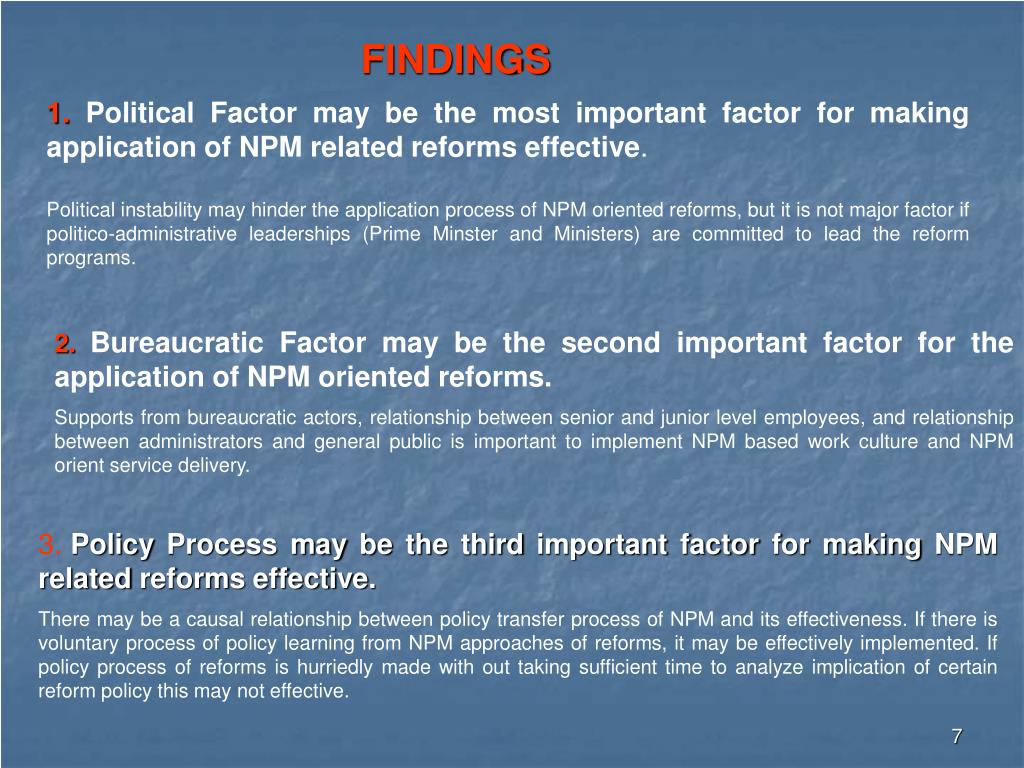 FINDINGS

1. Political Factor may be the most important factor for making application of NPM related reforms effective.

Political instability may hinder the application process of NPM oriented reforms, but it is not major factor if politico-administrative leaderships (Prime Minster and Ministers) are committed to lead the reform programs.

2. Bureaucratic Factor may be the second important factor for the application of NPM oriented reforms.

Supports from bureaucratic actors, relationship between senior and junior level employees, and relationship between administrators and general public is important to implement NPM based work culture and NPM orient service delivery.

3. Policy Process may be the third important factor for making NPM related reforms effective.

There may be a causal relationship between policy transfer process of NPM and its effectiveness. If there is voluntary process of policy learning from NPM approaches of reforms, it may be effectively implemented. If policy process of reforms is hurriedly made with out taking sufficient time to analyze implication of certain reform policy this may not effective.

7